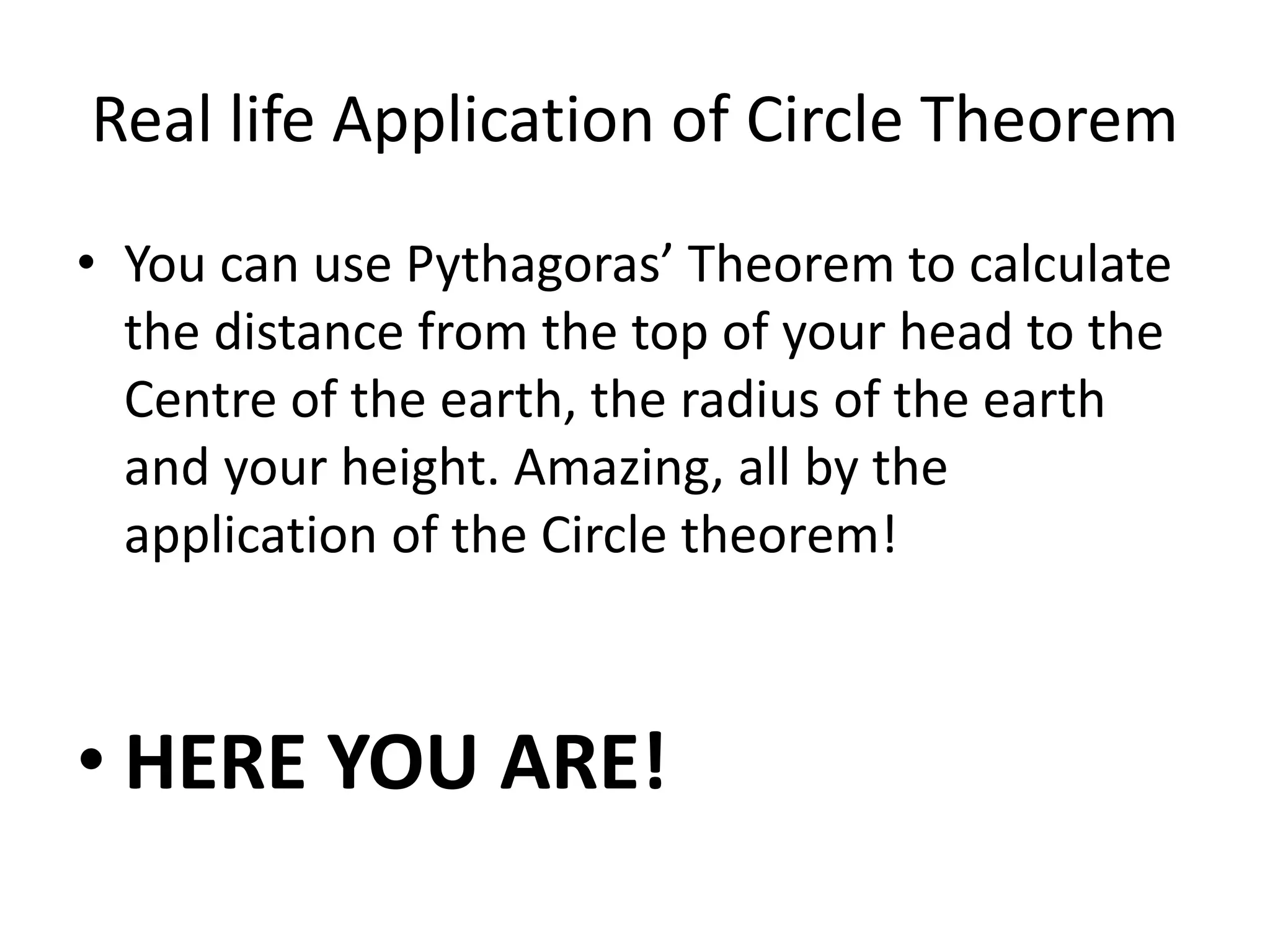 Real life Application of Circle Theorem

• You can use Pythagoras’ Theorem to calculate the distance from the top of your head to the Centre of the earth, the radius of the earth and your height. Amazing, all by the application of the Circle theorem!

• HERE YOU ARE!